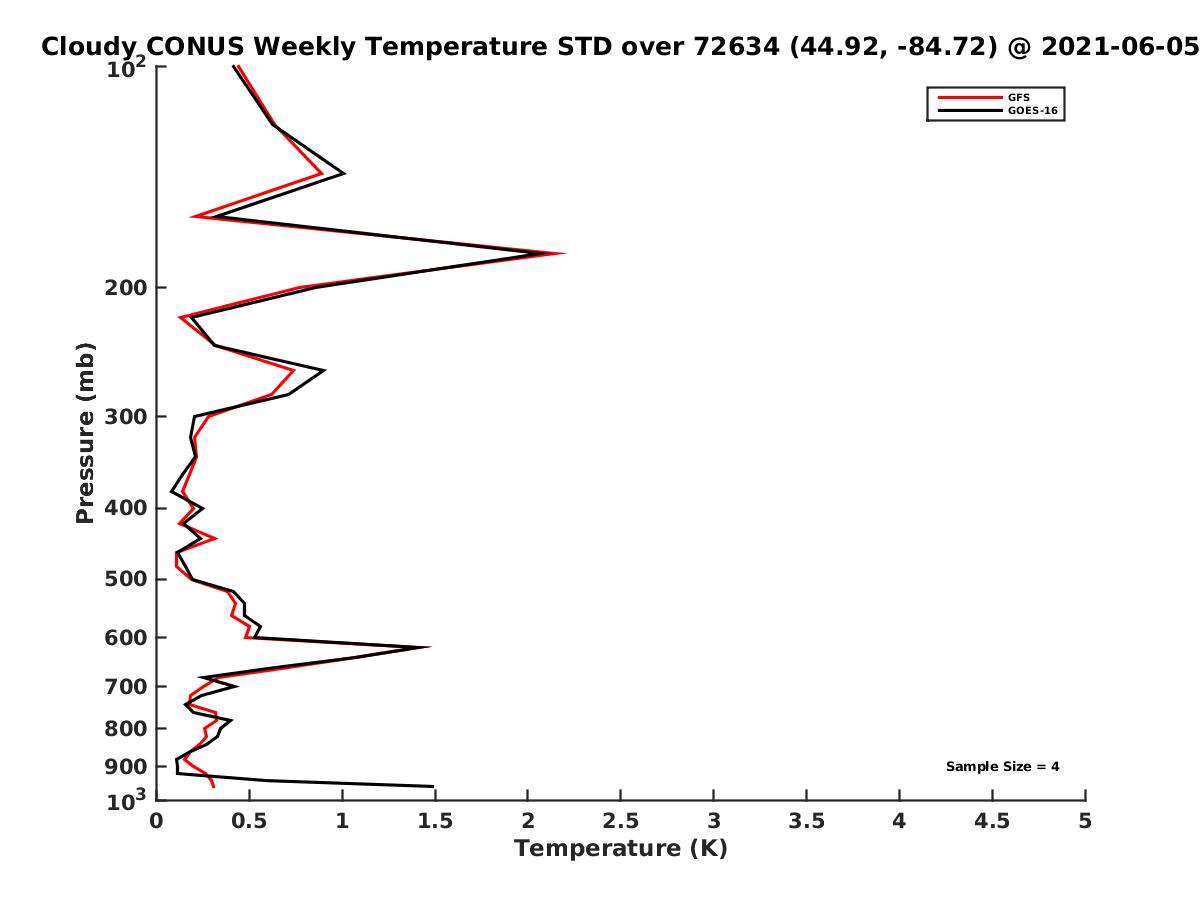 Cloudy CONUS Weekly Temperature STD over 72634 (44.92, -84.72) @ 2021-06-05

GFS
GOES-16

Pressure (mb)

$10^2$
200
300
400
500
600
700
800
900
$10^3$

Sample Size = 4

0
0.5
1
1.5
2
2.5
3
3.5
4
4.5
5

Temperature (K)